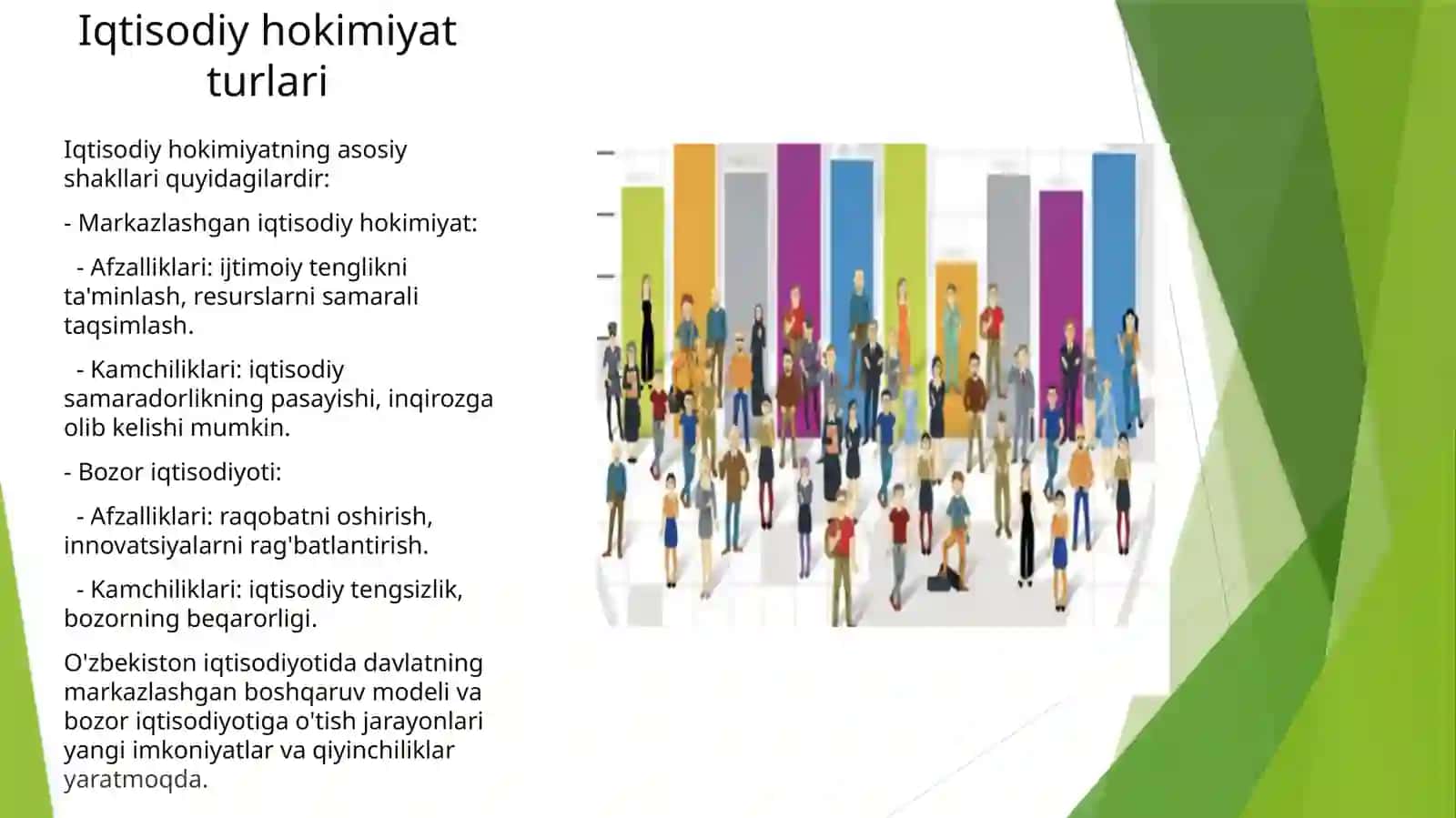 Iqtisodiy hokimiyat turlari

Iqtisodiy hokimiyatning asosiy shakllari quyidagilardir:

- Markazlashgan iqtisodiy hokimiyat:

- Afzalliklari: ijtimoiy tenglikni ta'minlash, resurslarni samarali taqsimlash.

- Kamchiliklari: iqtisodiy samaradorlikning pasayishi, inqirozga olib kelishi mumkin.

- Bozor iqtisodiyoti:

- Afzalliklari: raqobatni oshirish, innovatsiyalarni rag'batlantirish.

- Kamchiliklari: iqtisodiy tengsizlik, bozorning beqarorligi.

O'zbekiston iqtisodiyotida davlatning markazlashgan boshqaruv modeli va bozor iqtisodiyotiga o'tish jarayonlari yangi imkoniyatlar va qiyinchiliklar yaratmoqda.